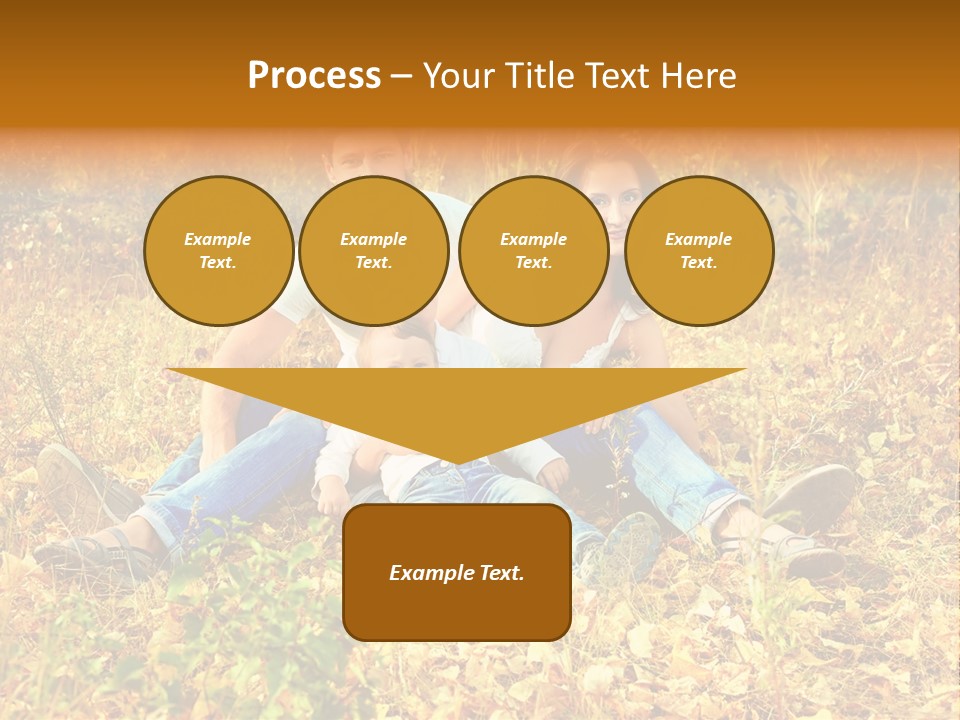 Process – Your Title Text Here

Example Text.

Example Text.

Example Text.

Example Text.

Example Text.